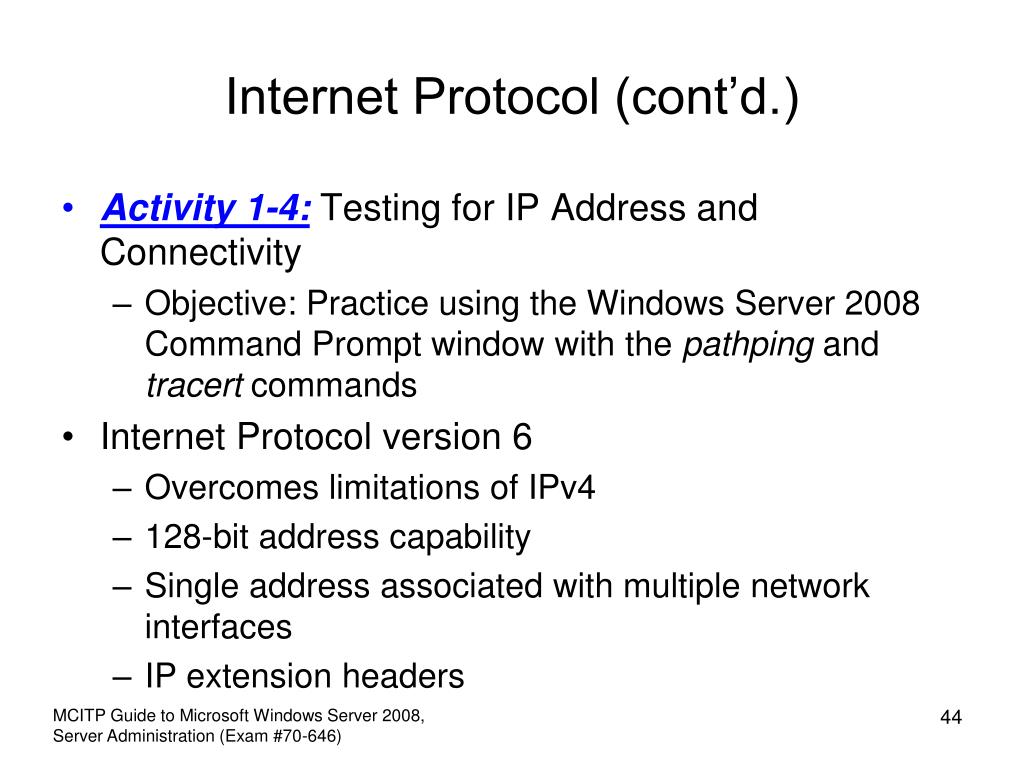 Internet Protocol (cont’d.)

• Activity 1-4: Testing for IP Address and Connectivity
– Objective: Practice using the Windows Server 2008 Command Prompt window with the pathping and tracert commands
• Internet Protocol version 6
– Overcomes limitations of IPv4
– 128-bit address capability
– Single address associated with multiple network interfaces
– IP extension headers

MCITP Guide to Microsoft Windows Server 2008, Server Administration (Exam #70-646)

44